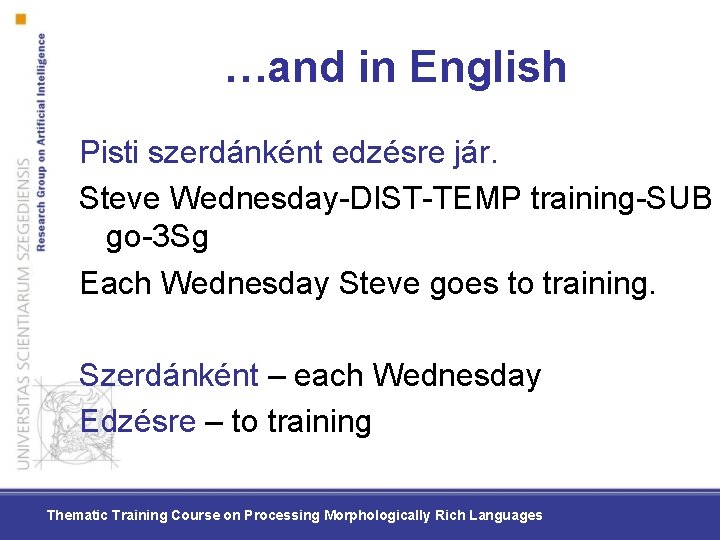 UNIVERSITAS SCIENTIARUM SZEGEDIENSIS
Research Group on Artificial Intelligence

…and in English

Pisti szerdánként edzésre jár.

Steve Wednesday-DIST-TEMP training-SUB go-3Sg

Each Wednesday Steve goes to training.

Szerdánként – each Wednesday

Edzésre – to training

Thematic Training Course on Processing Morphologically Rich Languages